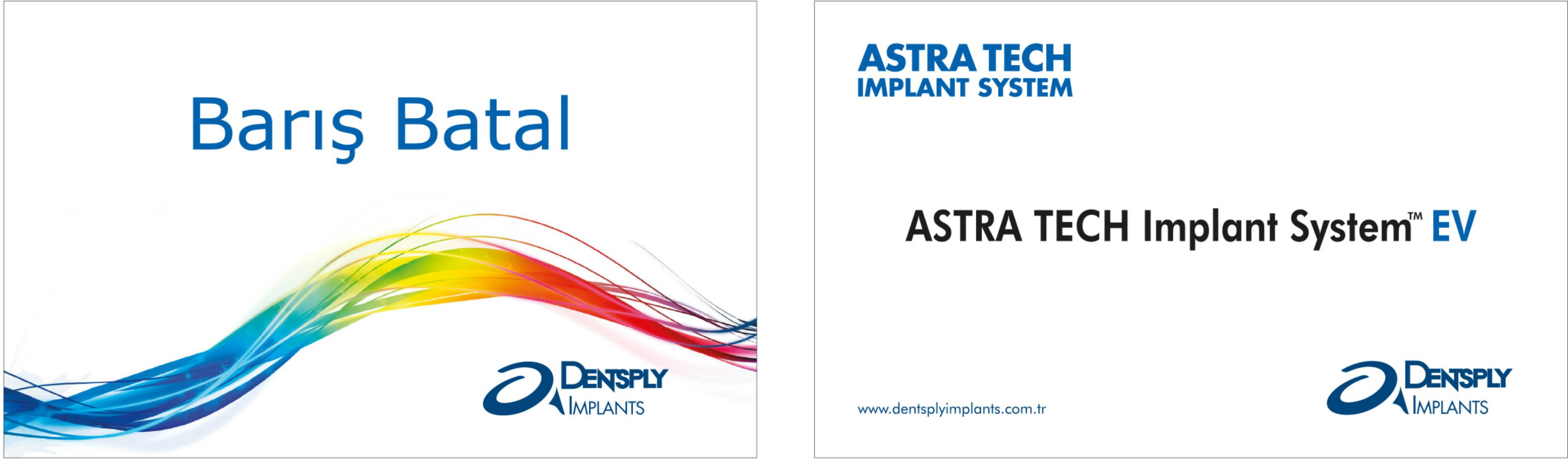 Barış Batal

DENTSPLY
IMPLANTS

ASTRA TECH
IMPLANT SYSTEM

ASTRA TECH Implant System™ EV

www.dentsplyimplants.com.tr

DENTSPLY
IMPLANTS